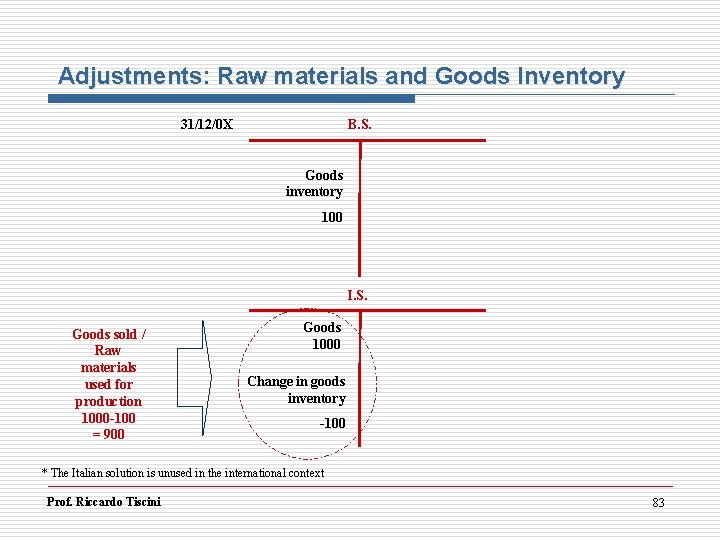 Adjustments: Raw materials and Goods Inventory

31/12/0X

B.S.

Goods inventory

100

I.S.

Goods sold / Raw materials used for production 1000-100 = 900

Goods 1000

Change in goods inventory

-100

* The Italian solution is unused in the international context

Prof. Riccardo Tiscini

83